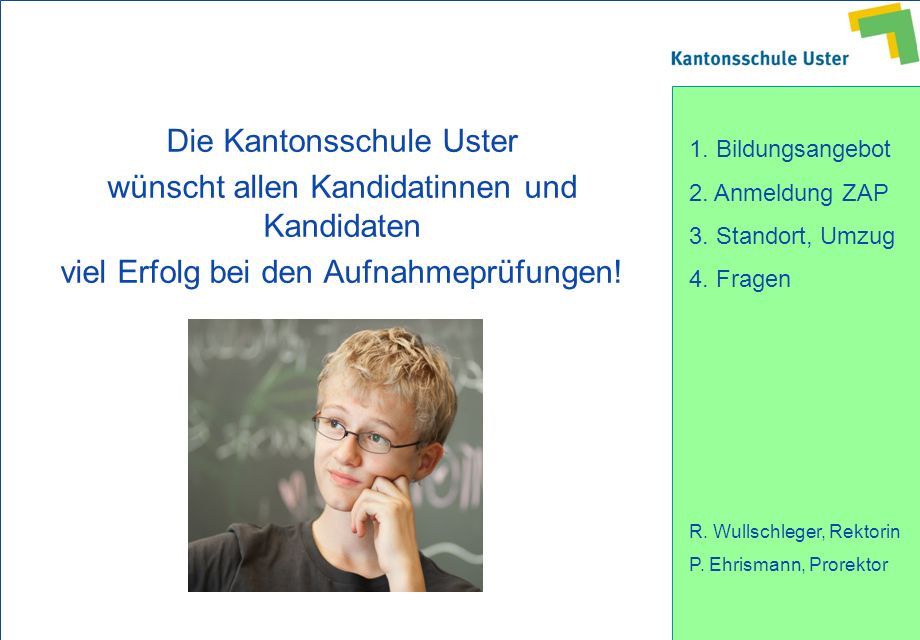 Kantonsschule Uster

Die Kantonsschule Uster
wünscht allen Kandidatinnen und Kandidaten
viel Erfolg bei den Aufnahmeprüfungen!

1. Bildungsangebot
2. Anmeldung ZAP
3. Standort, Umzug
4. Fragen

R. Wullschleger, Rektorin
P. Ehrismann, Prorektor